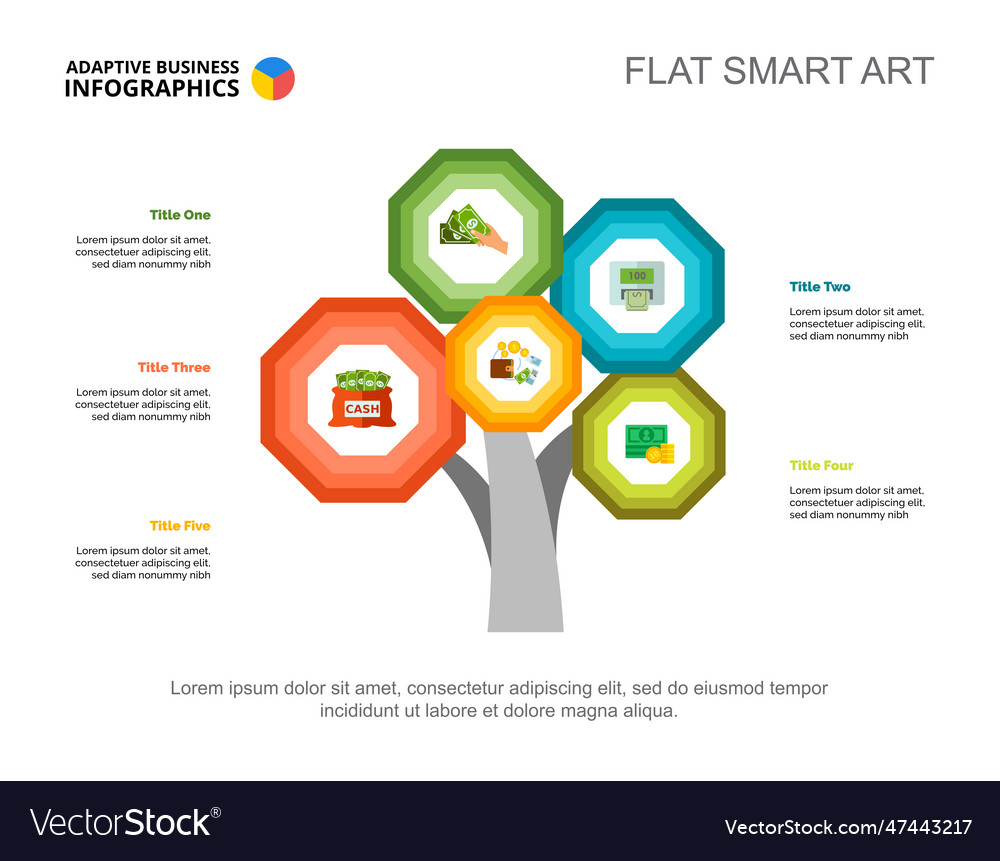 ADAPTIVE BUSINESS INFOGRAPHICS

FLAT SMART ART

Title One
Lorem ipsum dolor sit amet, consectetuer adipiscing elit, sed diam nonummy nibh

Title Three
Lorem ipsum dolor sit amet, consectetuer adipiscing elit, sed diam nonummy nibh

Title Five
Lorem ipsum dolor sit amet, consectetuer adipiscing elit, sed diam nonummy nibh

100

CASH

Title Two
Lorem ipsum dolor sit amet, consectetuer adipiscing elit, sed diam nonummy nibh

Title Four
Lorem ipsum dolor sit amet, consectetuer adipiscing elit, sed diam nonummy nibh

Lorem ipsum dolor sit amet, consectetur adipiscing elit, sed do eiusmod tempor incididunt ut labore et dolore magna aliqua.

VectorStock®

VectorStock.com/47443217